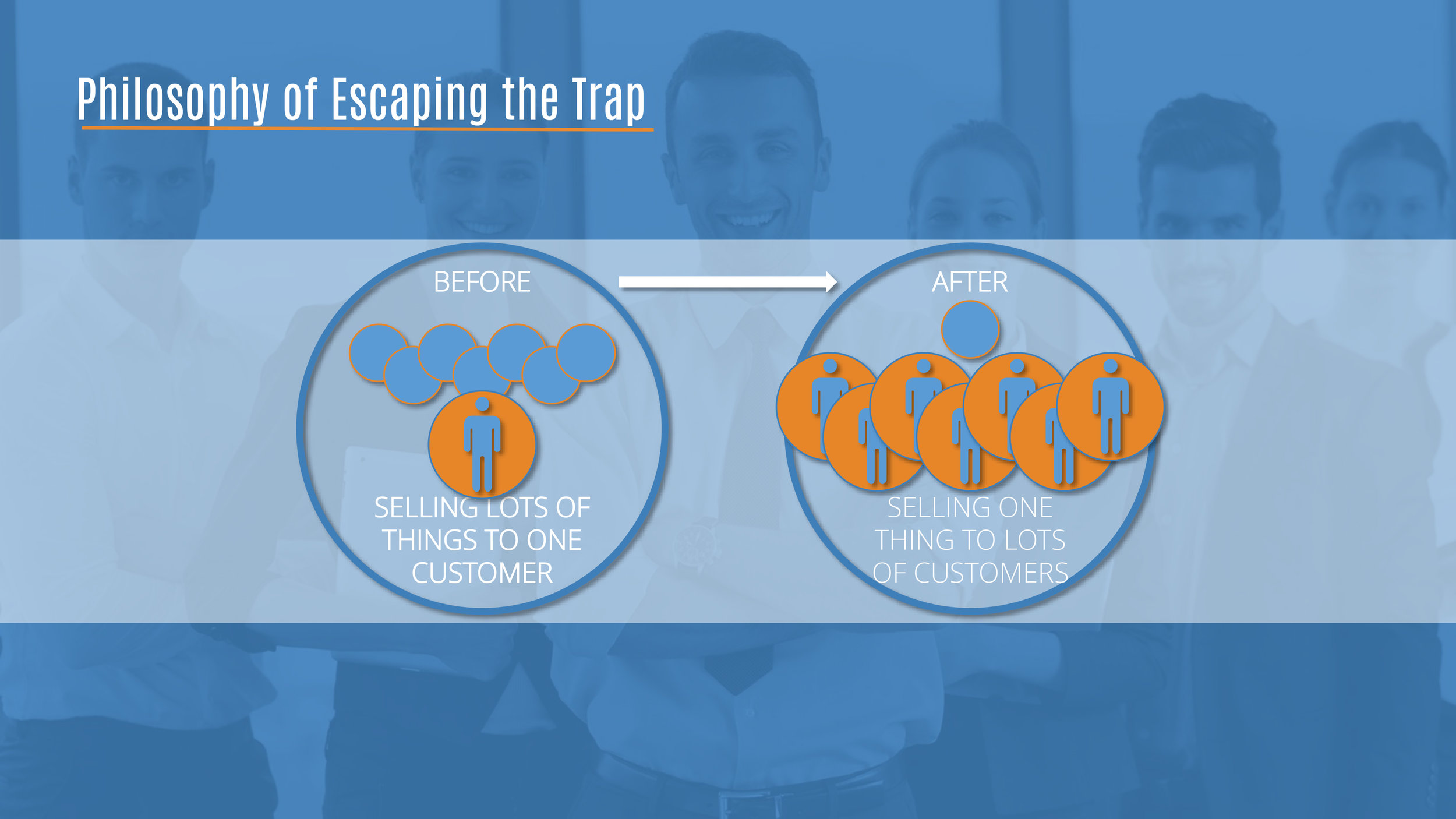 Philosophy of Escaping the Trap

BEFORE

SELLING LOTS OF THINGS TO ONE CUSTOMER

AFTER

SELLING ONE THING TO LOTS OF CUSTOMERS